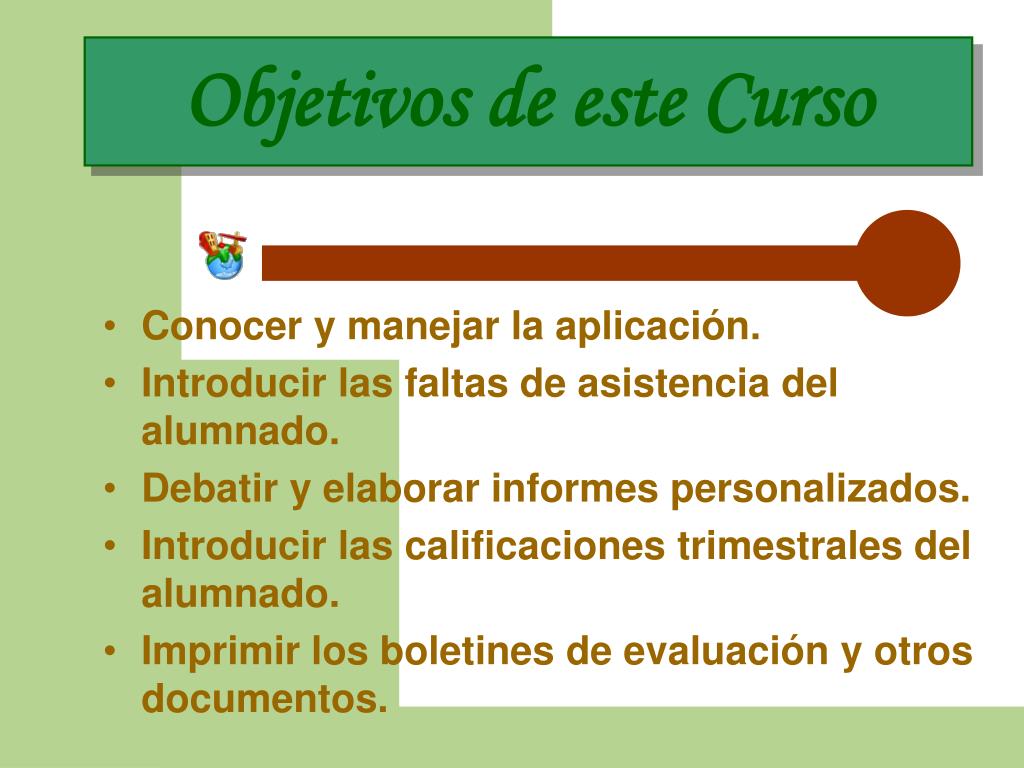 Objetivos de este Curso

• Conocer y manejar la aplicación.
• Introducir las faltas de asistencia del alumnado.
• Debatir y elaborar informes personalizados.
• Introducir las calificaciones trimestrales del alumnado.
• Imprimir los boletines de evaluación y otros documentos.